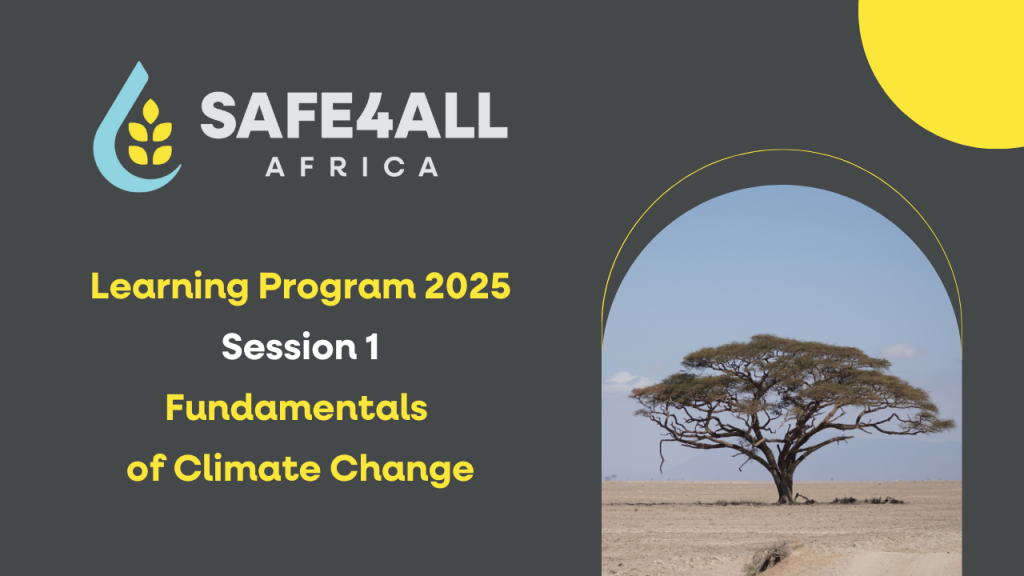 SAFE4ALL
AFRICA

Learning Program 2025
Session 1
Fundamentals of Climate Change